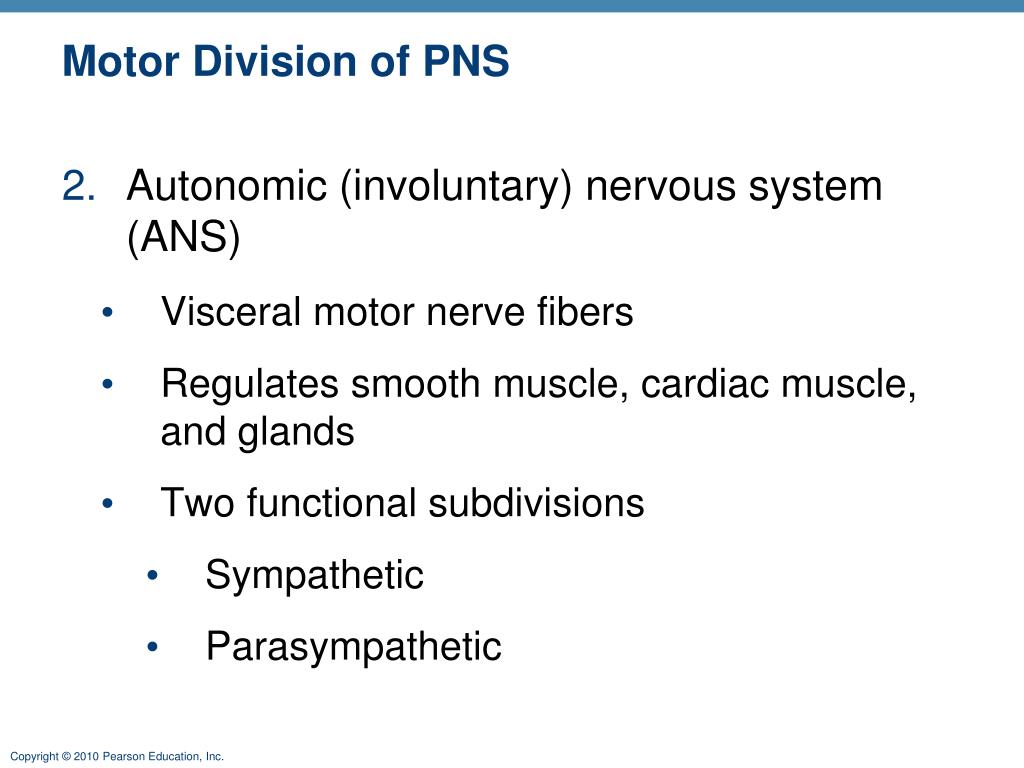 Motor Division of PNS

2. Autonomic (involuntary) nervous system (ANS)

• Visceral motor nerve fibers

• Regulates smooth muscle, cardiac muscle, and glands

• Two functional subdivisions

• Sympathetic

• Parasympathetic

Copyright © 2010 Pearson Education, Inc.